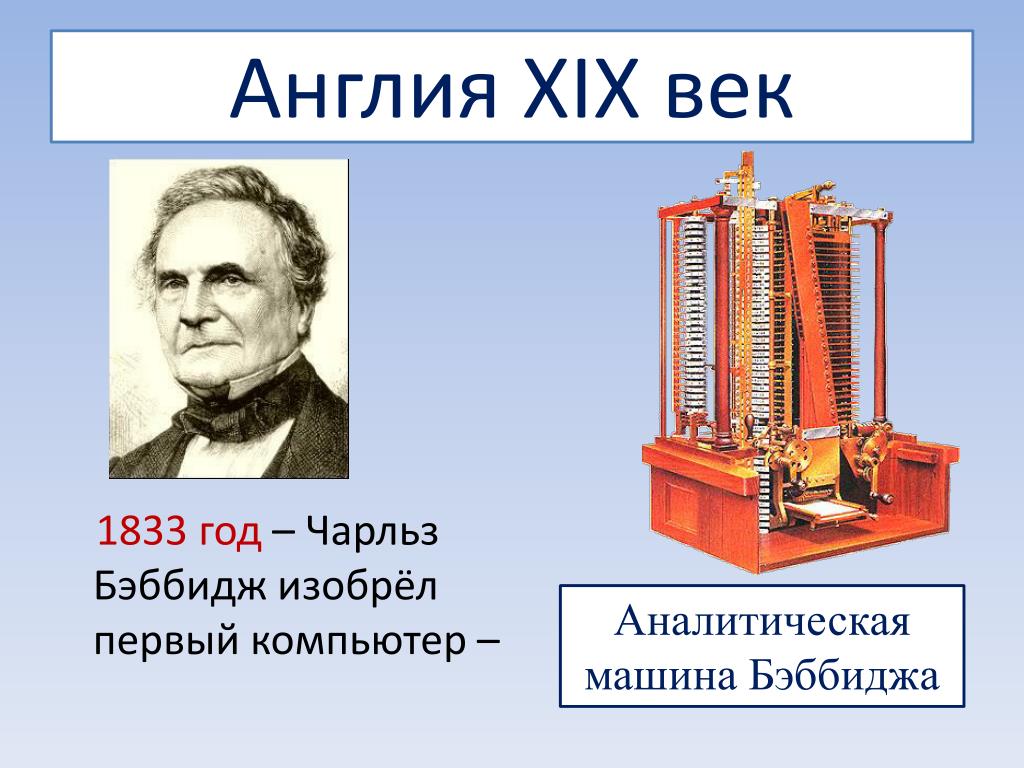 Англия XIX век

1833 год – Чарльз Бэббидж изобрёл первый компьютер –

Аналитическая машина Бэббиджа